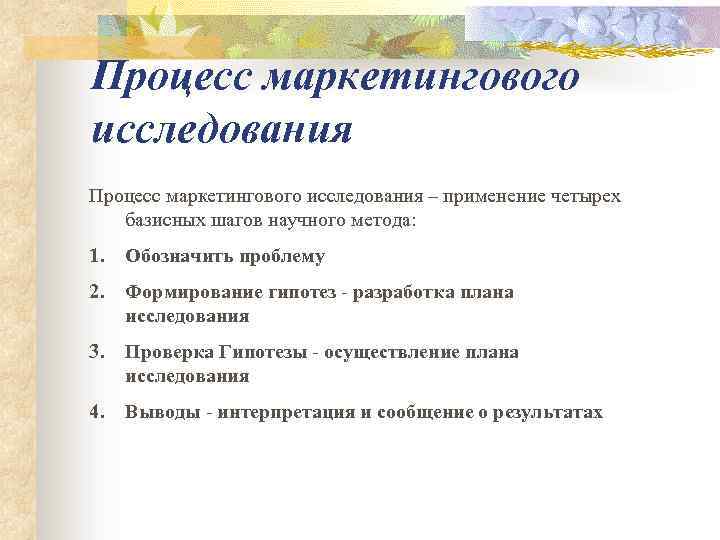 Процесс маркетингового исследования

Процесс маркетингового исследования – применение четырех базисных шагов научного метода:

1. Обозначить проблему
2. Формирование гипотез - разработка плана исследования
3. Проверка Гипотезы - осуществление плана исследования
4. Выводы - интерпретация и сообщение о результатах